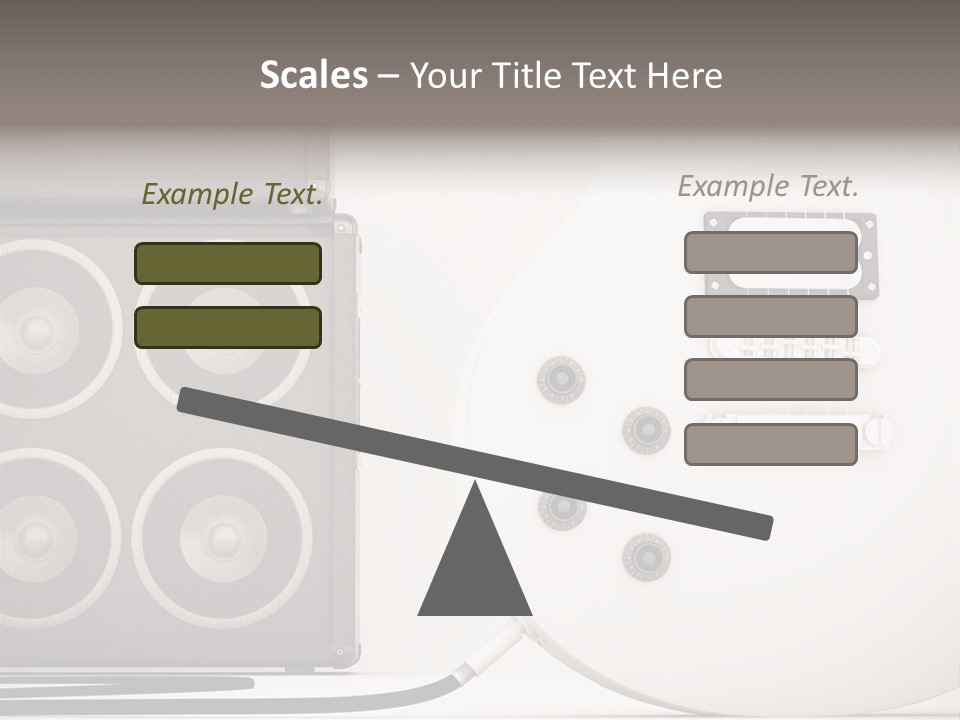 Scales – Your Title Text Here

Example Text.

Example Text.